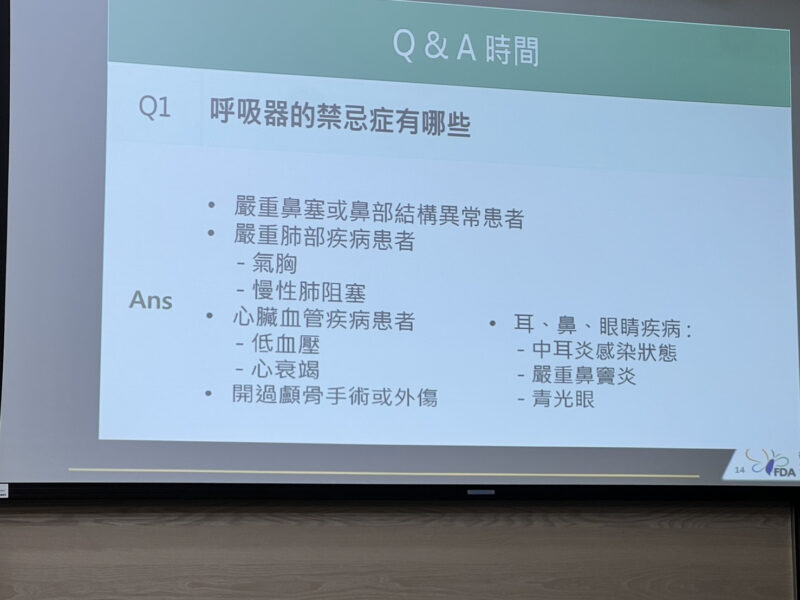 Q & A 時間

Q1 呼吸器的禁忌症有哪些

Ans

• 嚴重鼻塞或鼻部結構異常患者
• 嚴重肺部疾病患者
- 氣胸
- 慢性肺阻塞
• 心臟血管疾病患者
- 低血壓
- 心衰竭
• 開過顱骨手術或外傷

• 耳、鼻、眼睛疾病：
- 中耳炎感染狀態
- 嚴重鼻竇炎
- 青光眼

14 FDA